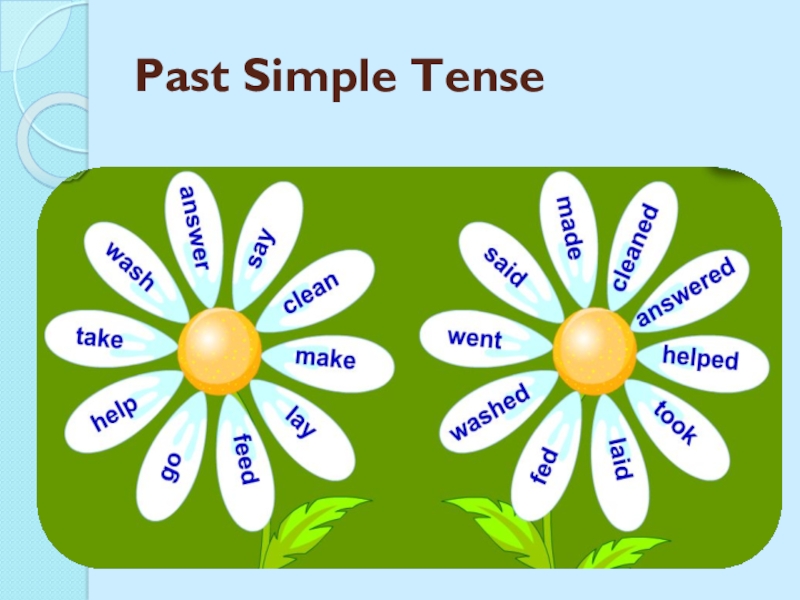 Past Simple Tense

answer
say
clean
make
lay
feed
go
help
take
wash

made
cleaned
answered
helped
took
laid
fed
washed
went
said